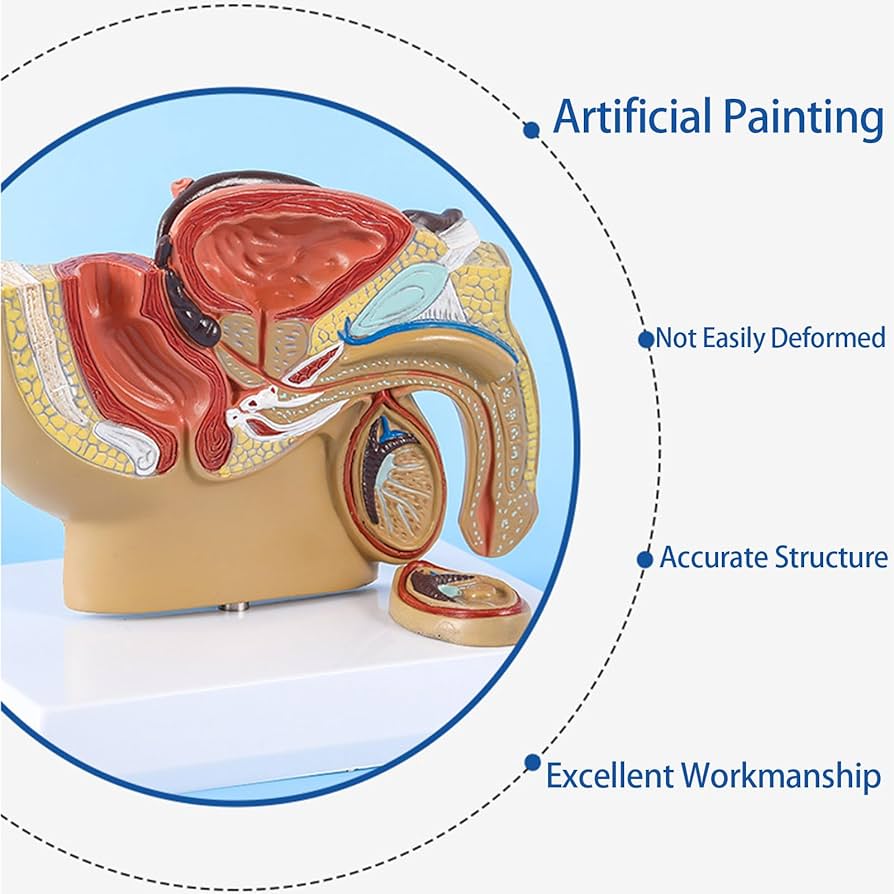 Artificial Painting

Not Easily Deformed

Accurate Structure

Excellent Workmanship